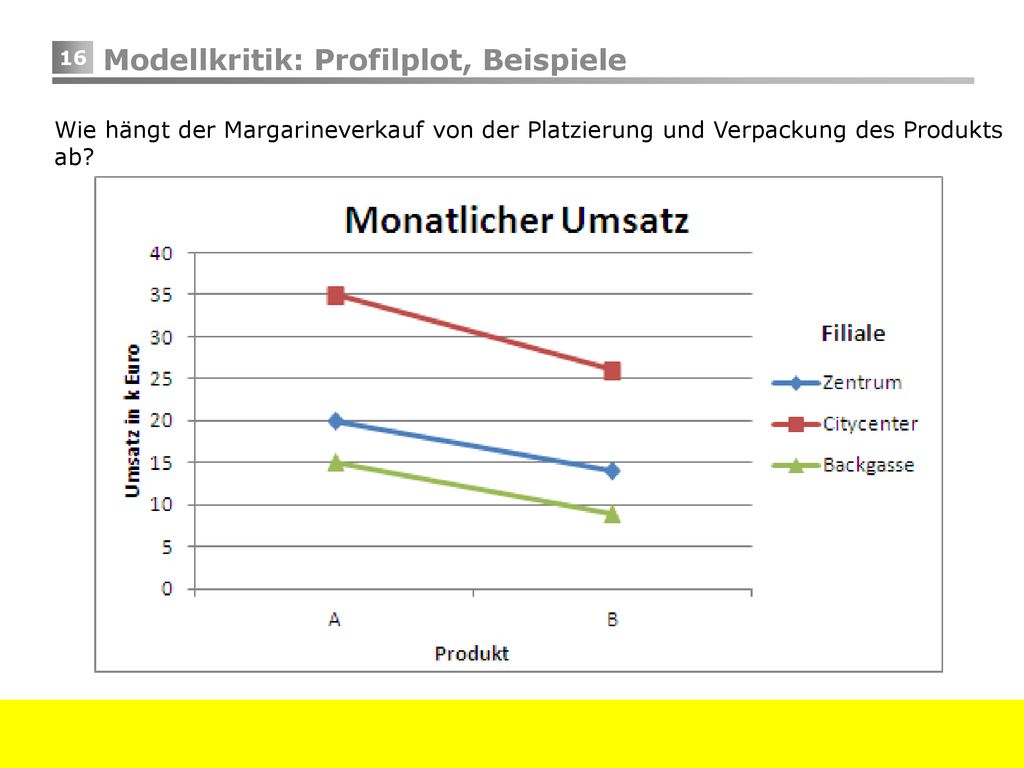 16 Modellkritik: Profilplot, Beispiele

Wie hängt der Margarineverkauf von der Platzierung und Verpackung des Produkts ab?

Monatlicher Umsatz

Umsatz in k Euro

40
35
30
25
20
15
10
5
0

A
B

Produkt

Filiale
Zentrum
Citycenter
Backgasse